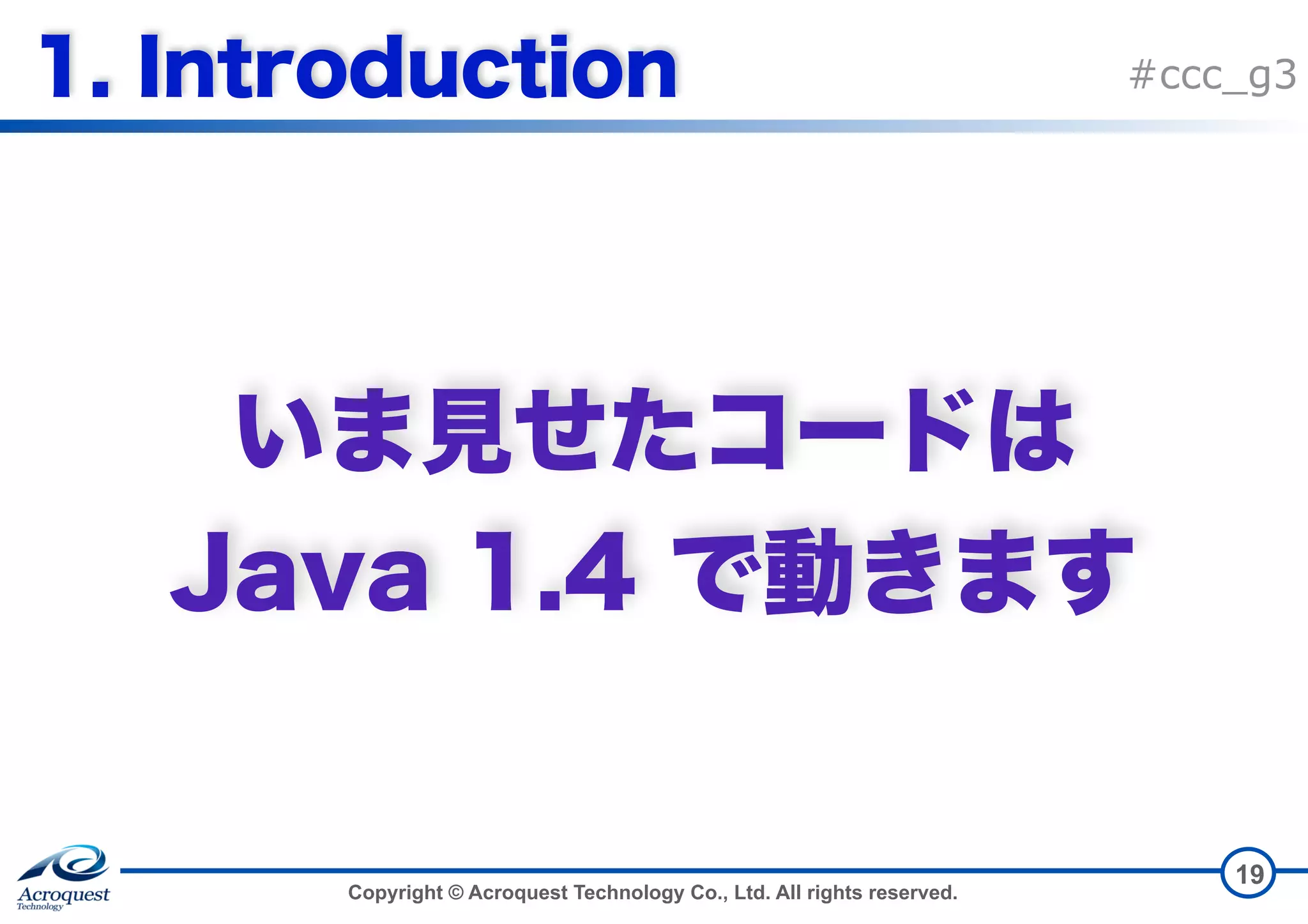 1. Introduction

#ccc_g3

いま見せたコードは

Java 1.4 で動きます

Acroquest Technology

Copyright © Acroquest Technology Co., Ltd. All rights reserved.

19